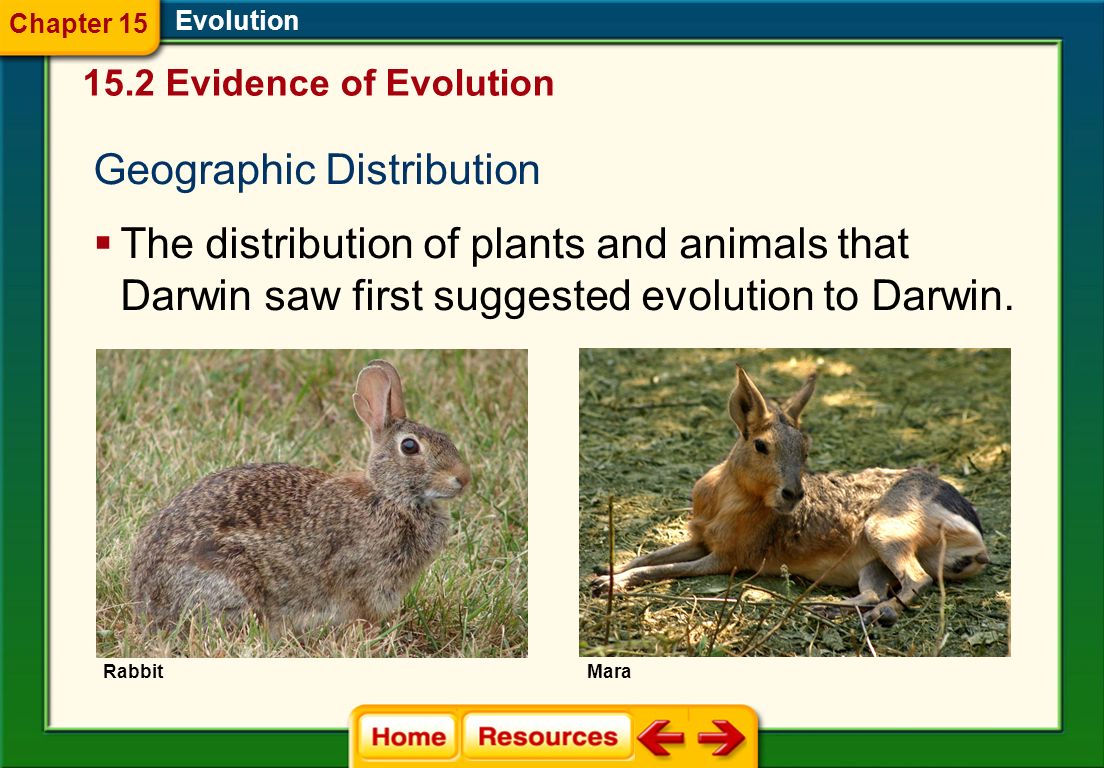 Chapter 15
Evolution

15.2 Evidence of Evolution

Geographic Distribution

▪ The distribution of plants and animals that Darwin saw first suggested evolution to Darwin.

Rabbit

Mara

Home
Resources